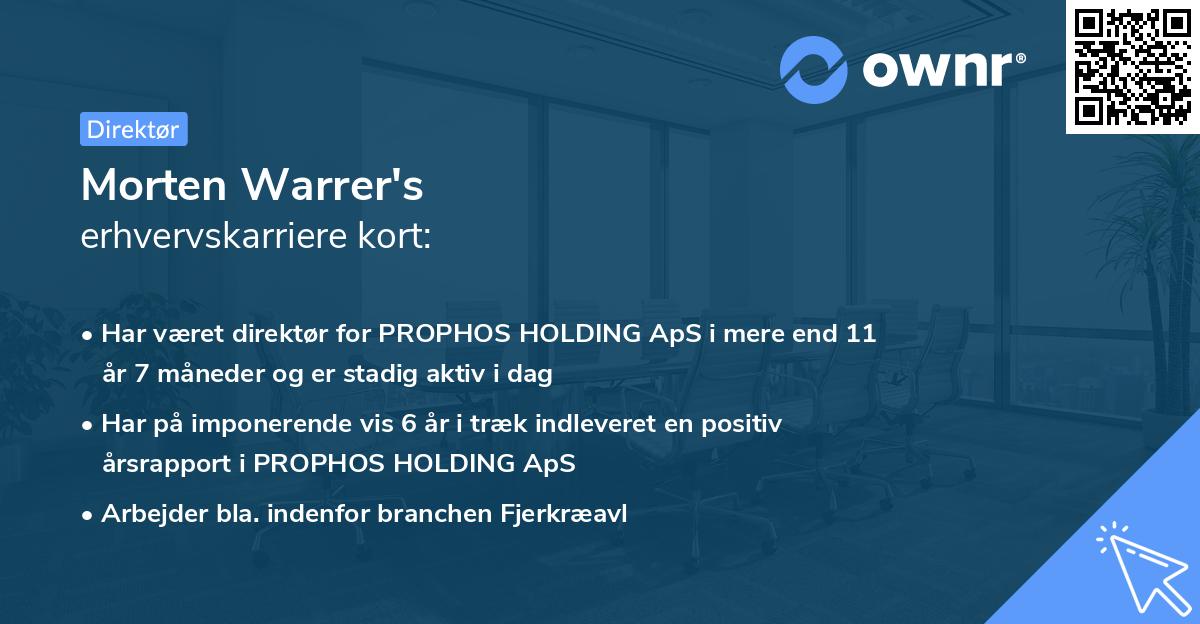 ownr®

Direktør

Morten Warrer's
erhvervskarriere kort:

• Har været direktør for PROPHOS HOLDING ApS i mere end 11 år 7 måneder og er stadig aktiv i dag
• Har på imponerende vis 6 år i træk indleveret en positiv årsrapport i PROPHOS HOLDING ApS
• Arbejder bla. indenfor branchen Fjerkræavl